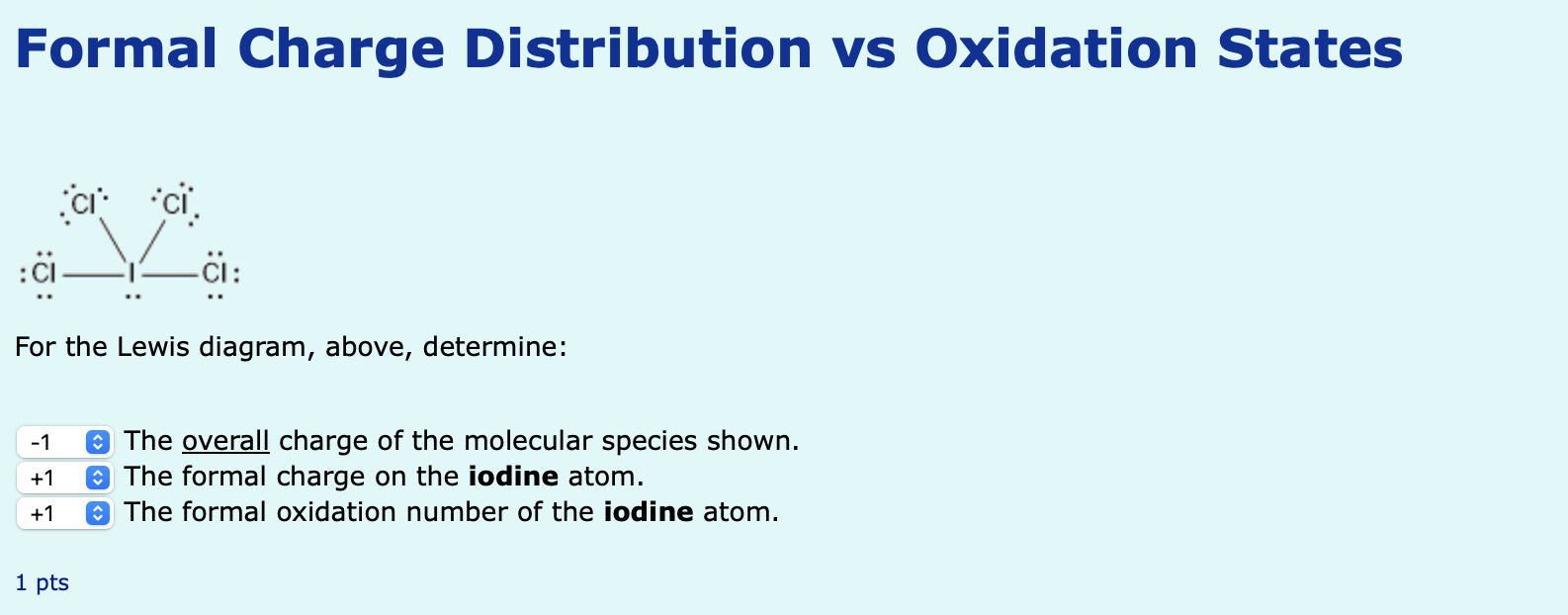 Formal Charge Distribution vs Oxidation States

Cl Cl
Cl — I — Cl

For the Lewis diagram, above, determine:

-1 The overall charge of the molecular species shown.
+1 The formal charge on the **iodine** atom.
+1 The formal oxidation number of the **iodine** atom.

1 pts